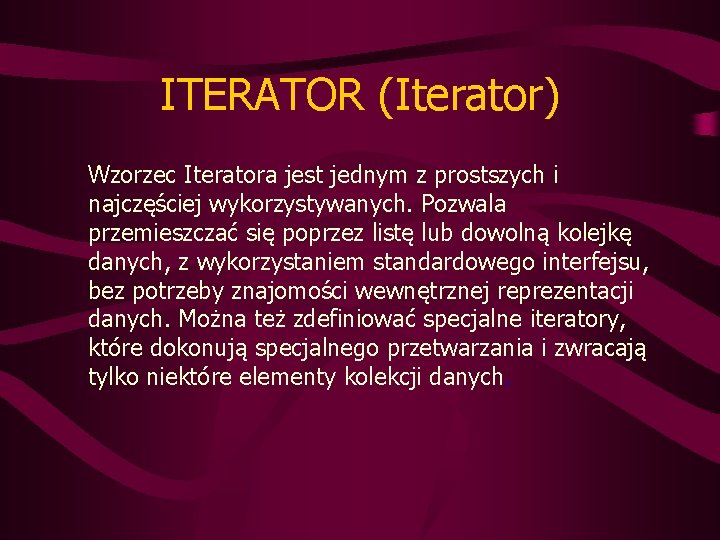 ITERATOR (Iterator)

Wzorzec Iteratora jest jednym z prostszych i najczęściej wykorzystywanych. Pozwala przemieszczać się poprzez listę lub dowolną kolejkę danych, z wykorzystaniem standardowego interfejsu, bez potrzeby znajomości wewnętrznej reprezentacji danych. Można też zdefiniować specjalne iteratory, które dokonują specjalnego przetwarzania i zwracają tylko niektóre elementy kolekcji danych.